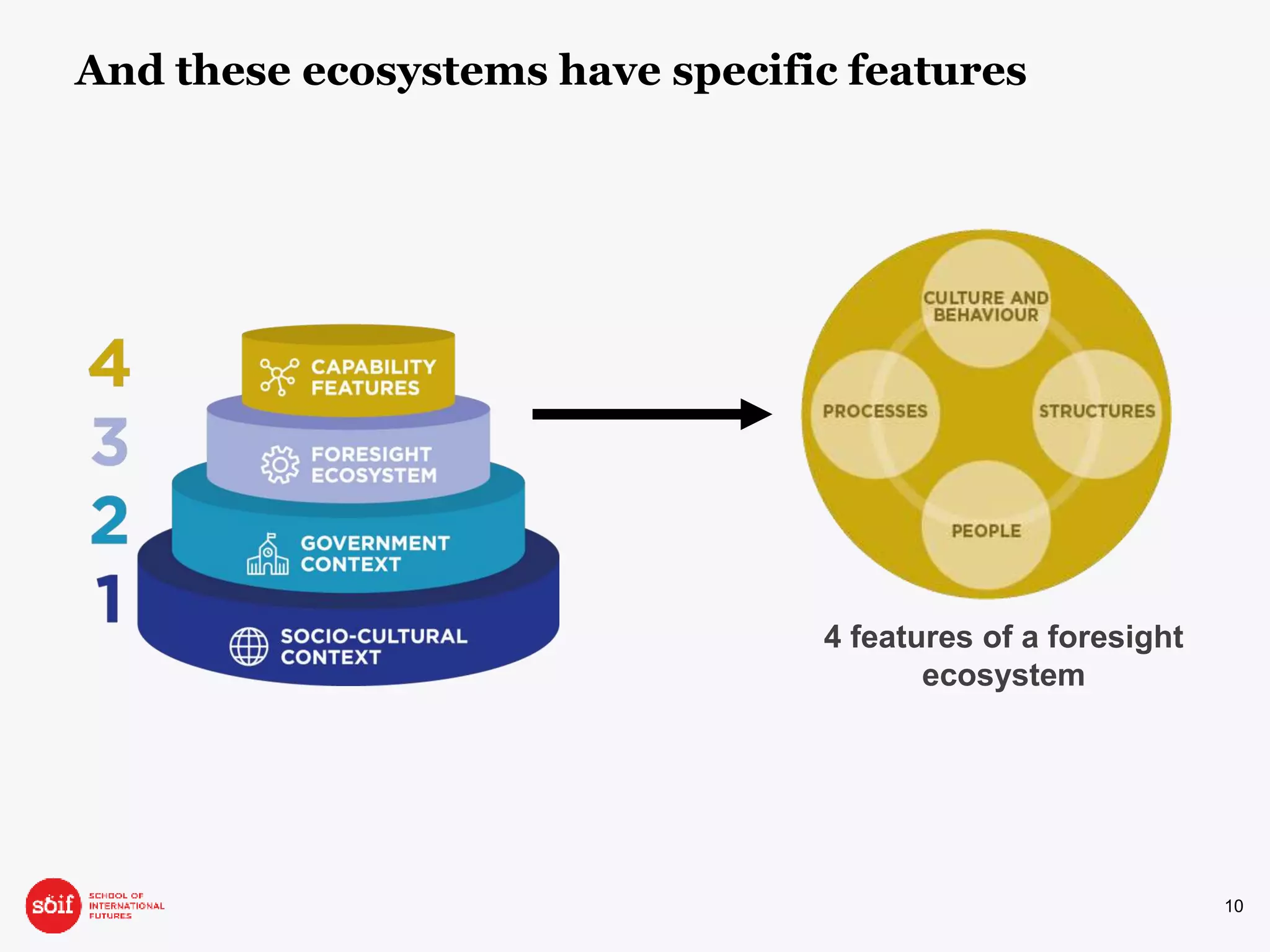 And these ecosystems have specific features

4 CAPABILITY FEATURES
3 FORESIGHT ECOSYSTEM
2 GOVERNMENT CONTEXT
1 SOCIO-CULTURAL CONTEXT

CULTURE AND BEHAVIOUR
PROCESSES
STRUCTURES
PEOPLE

4 features of a foresight ecosystem

soif SCHOOL OF INTERNATIONAL FUTURES

10